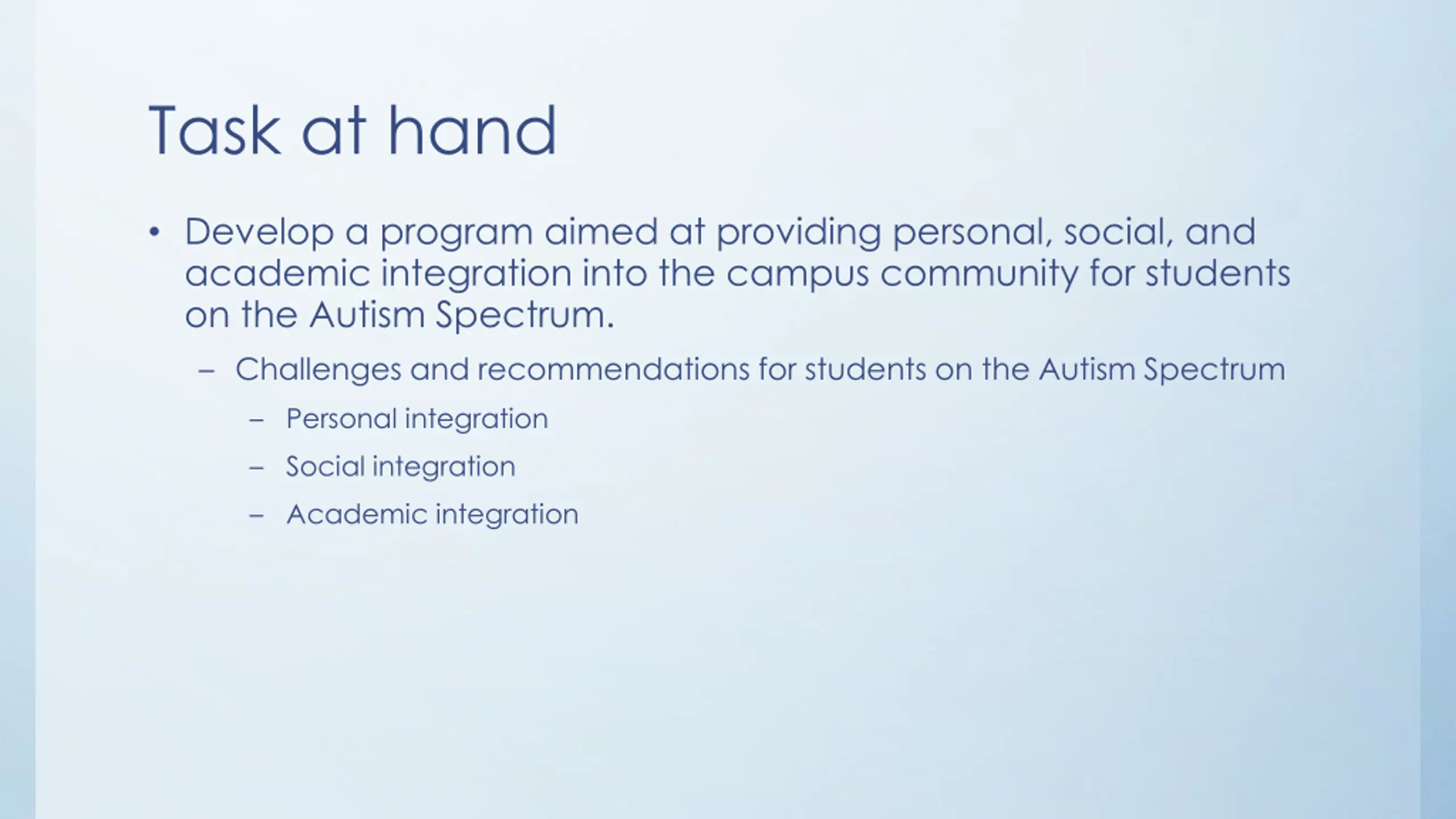 Task at hand

• Develop a program aimed at providing personal, social, and academic integration into the campus community for students on the Autism Spectrum.

– Challenges and recommendations for students on the Autism Spectrum

– Personal integration

– Social integration

– Academic integration